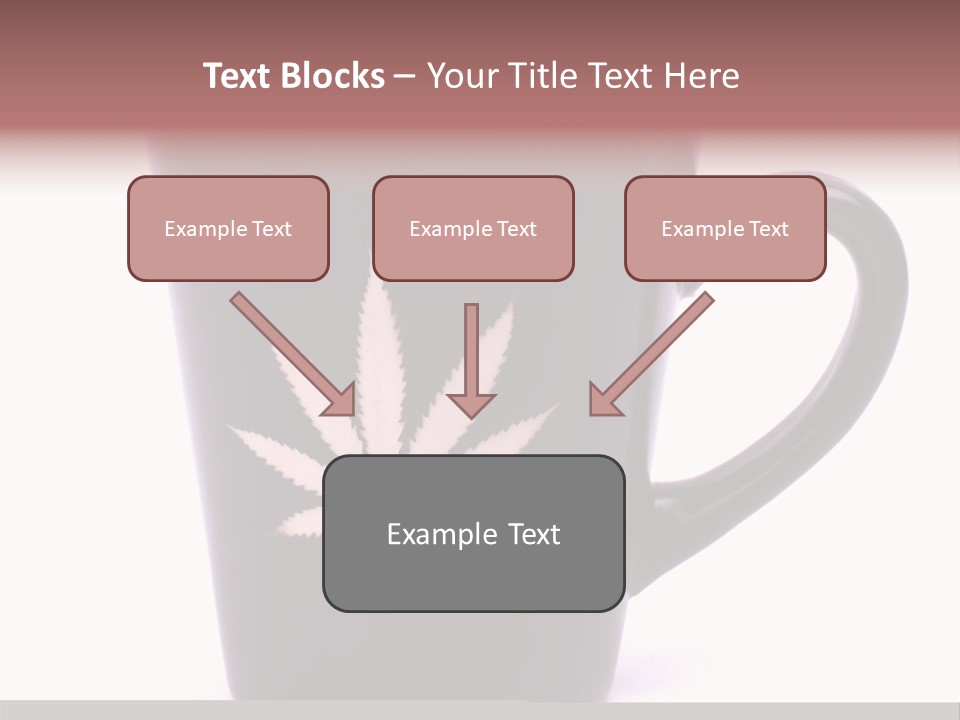 Text Blocks – Your Title Text Here

Example Text

Example Text

Example Text

Example Text